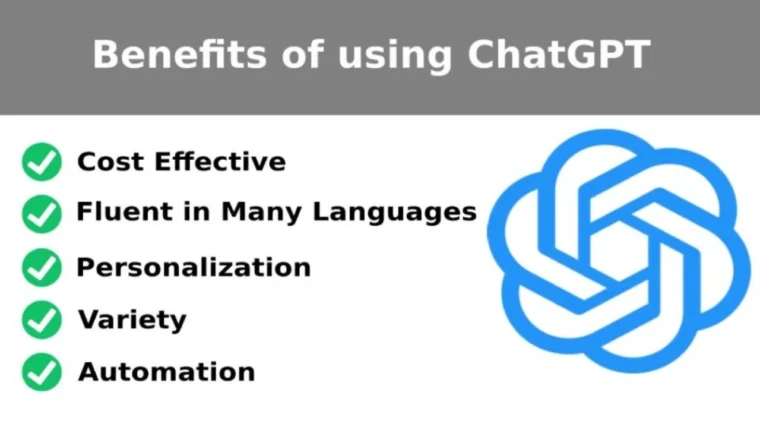 Benefits of using ChatGPT

Cost Effective
Fluent in Many Languages
Personalization
Variety
Automation